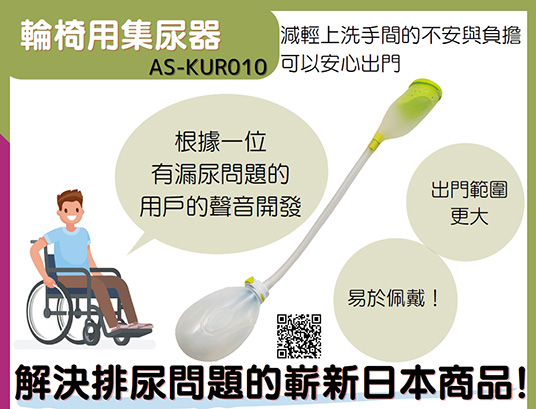 輪椅用集尿器
AS-KUR010

減輕上洗手間的不安與負擔
可以安心出門

根據一位
有漏尿問題的
用戶的聲音開發

出門範圍
更大

易於佩戴！

解決排尿問題的嶄新日本商品!